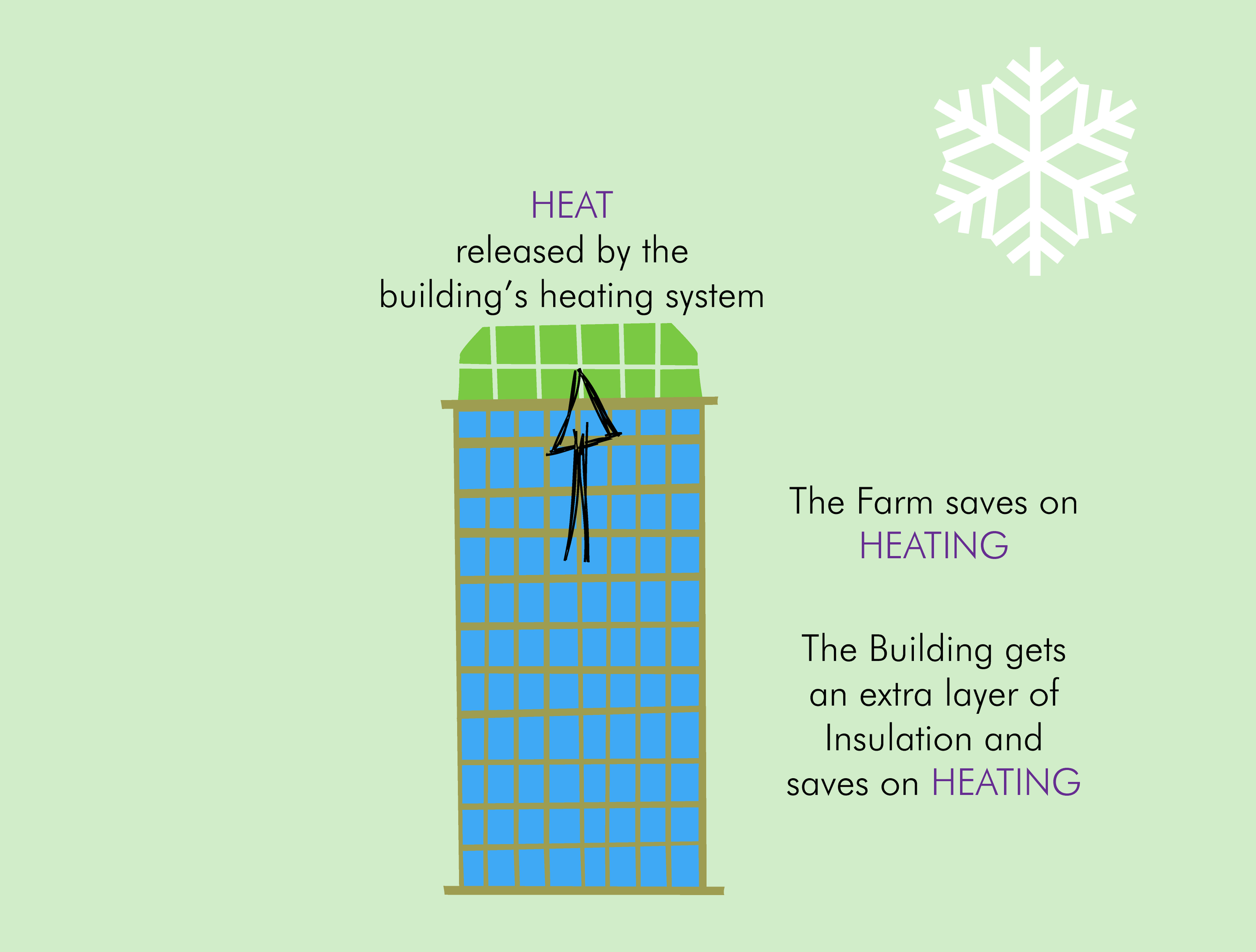 HEAT
released by the
building's heating system

The Farm saves on
HEATING

The Building gets
an extra layer of
Insulation and
saves on HEATING